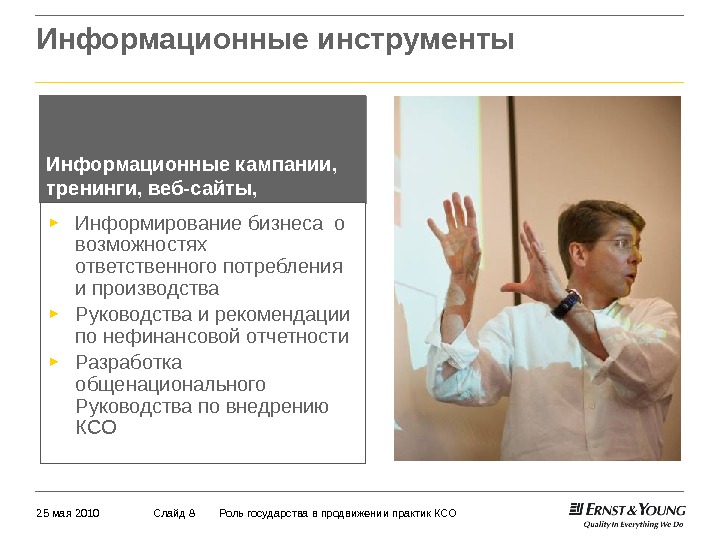 Информационные инструменты

Информационные кампании, тренинги, веб-сайты,

► Информирование бизнеса о возможностях ответственного потребления и производства
► Руководства и рекомендации по нефинансовой отчетности
► Разработка общенационального Руководства по внедрению КСО

25 мая 2010 Слайд 8 Роль государства в продвижении практик КСО

ERNST & YOUNG
Quality In Everything We Do